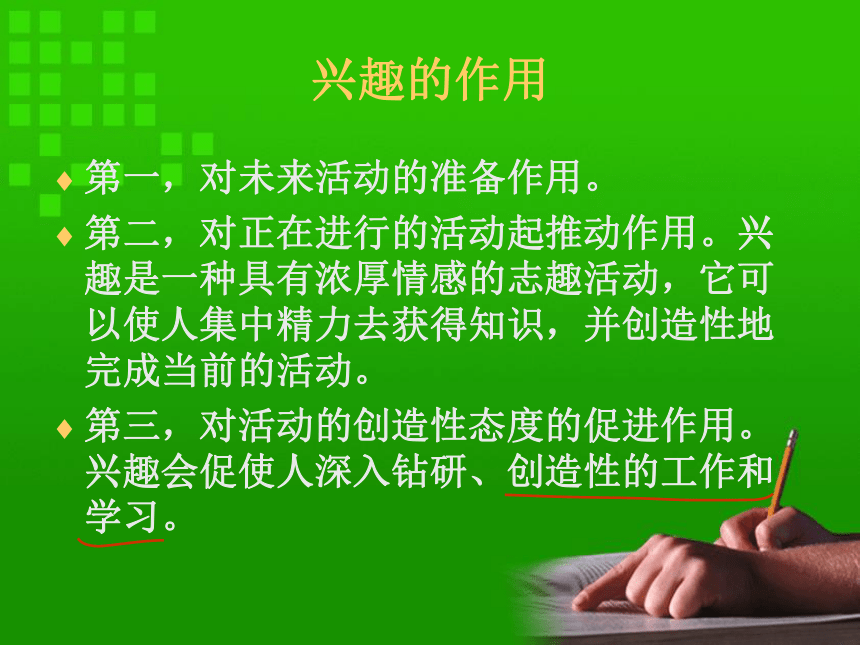 兴趣的作用

♦ 第一，对未来活动的准备作用。

♦ 第二，对正在进行的活动起推动作用。兴趣是一种具有浓厚情感的志趣活动，它可以使人集中精力去获得知识，并创造性地完成当前的活动。

♦ 第三，对活动的创造性态度的促进作用。兴趣会促使人深入钻研、创造性的工作和学习。